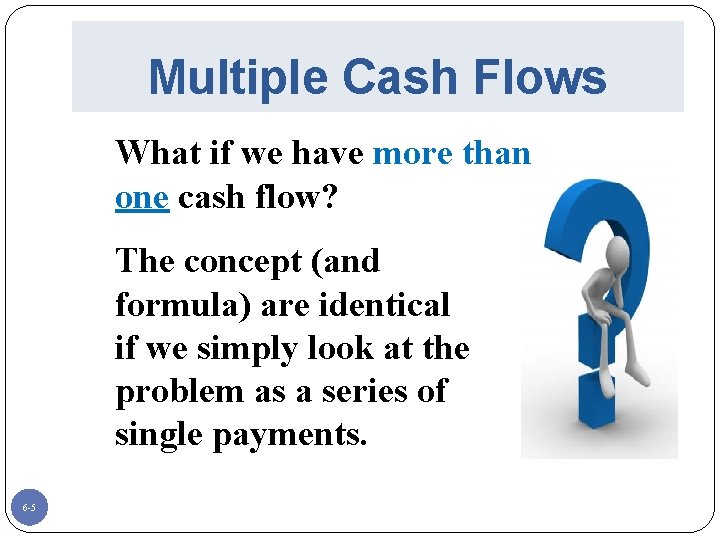 Multiple Cash Flows

What if we have more than one cash flow?

The concept (and formula) are identical if we simply look at the problem as a series of single payments.

6-5